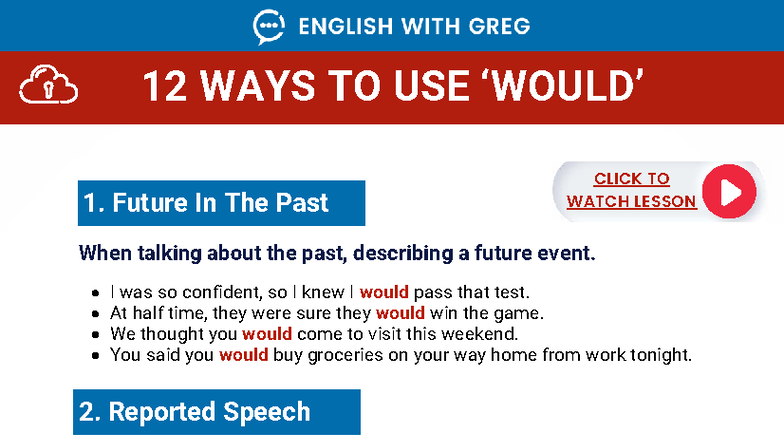 ENGLISH WITH GREG

12 WAYS TO USE ‘WOULD’

CLICK TO WATCH LESSON

1. Future In The Past

When talking about the past, describing a future event.

- I was so confident, so I knew I would pass that test.
- At half time, they were sure they would win the game.
- We thought you would come to visit this weekend.
- You said you would buy groceries on your way home from work tonight.

2. Reported Speech